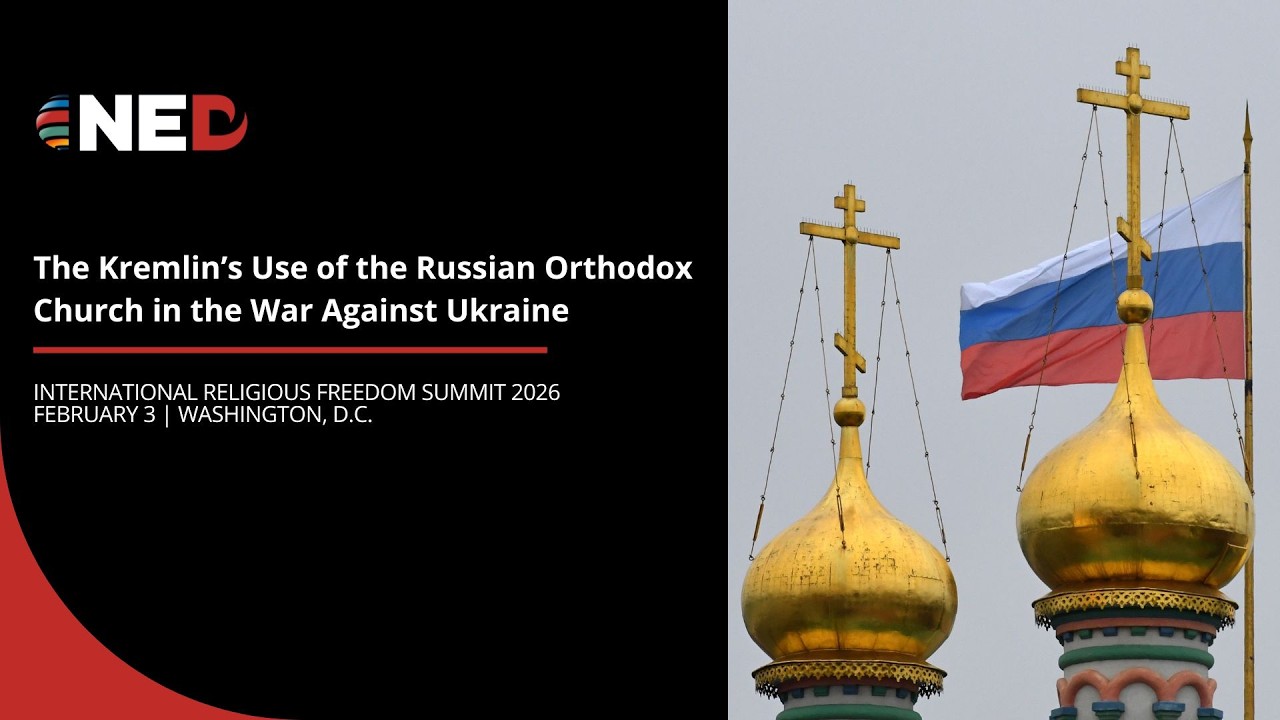 NED

The Kremlin's Use of the Russian Orthodox Church in the War Against Ukraine

INTERNATIONAL RELIGIOUS FREEDOM SUMMIT 2026
FEBRUARY 3 | WASHINGTON, D.C.